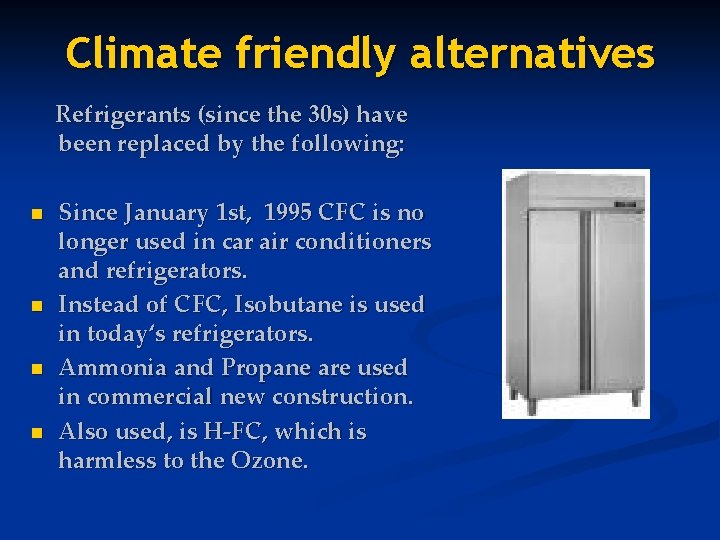 Climate friendly alternatives

Refrigerants (since the 30s) have been replaced by the following:

- Since January 1st, 1995 CFC is no longer used in car air conditioners and refrigerators.
- Instead of CFC, Isobutane is used in today's refrigerators.
- Ammonia and Propane are used in commercial new construction.
- Also used, is H-FC, which is harmless to the Ozone.